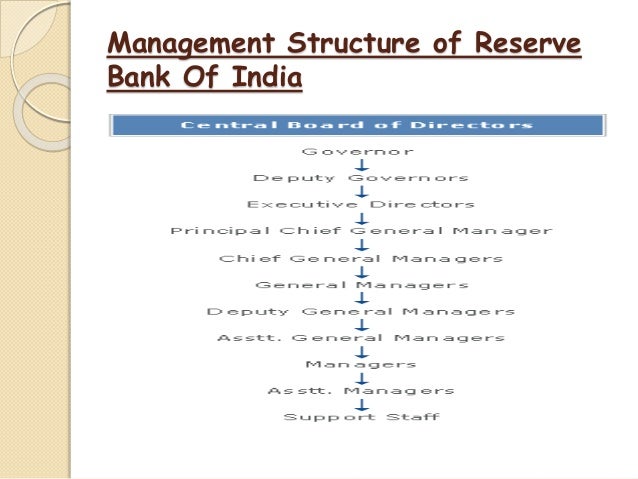 Management Structure of Reserve Bank Of India

Central Board of Directors

Governor

Deputy Governors

Executive Directors

Principal Chief General Manager

Chief General Managers

General Managers

Deputy General Managers

Asstt. General Managers

Managers

Asstt. Managers

Support Staff